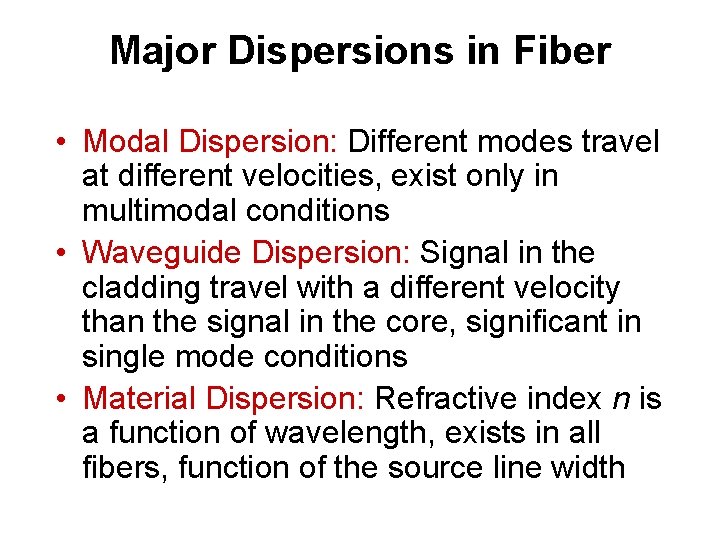 Major Dispersions in Fiber

• Modal Dispersion: Different modes travel at different velocities, exist only in multimodal conditions

• Waveguide Dispersion: Signal in the cladding travel with a different velocity than the signal in the core, significant in single mode conditions

• Material Dispersion: Refractive index $n$ is a function of wavelength, exists in all fibers, function of the source line width